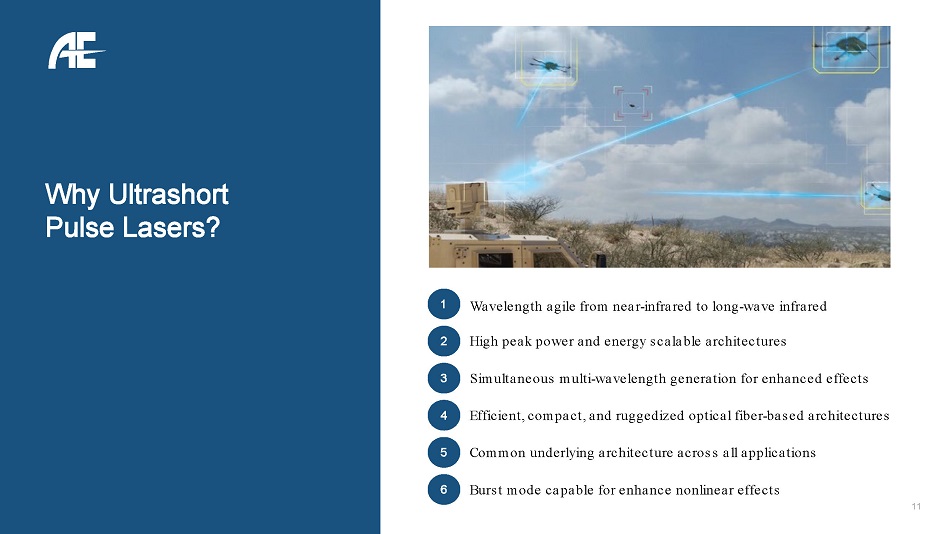 AE

Why Ultrashort Pulse Lasers?

1 Wavelength agile from near-infrared to long-wave infrared

2 High peak power and energy scalable architectures

3 Simultaneous multi-wavelength generation for enhanced effects

4 Efficient, compact, and ruggedized optical fiber-based architectures

5 Common underlying architecture across all applications

6 Burst mode capable for enhance nonlinear effects

11